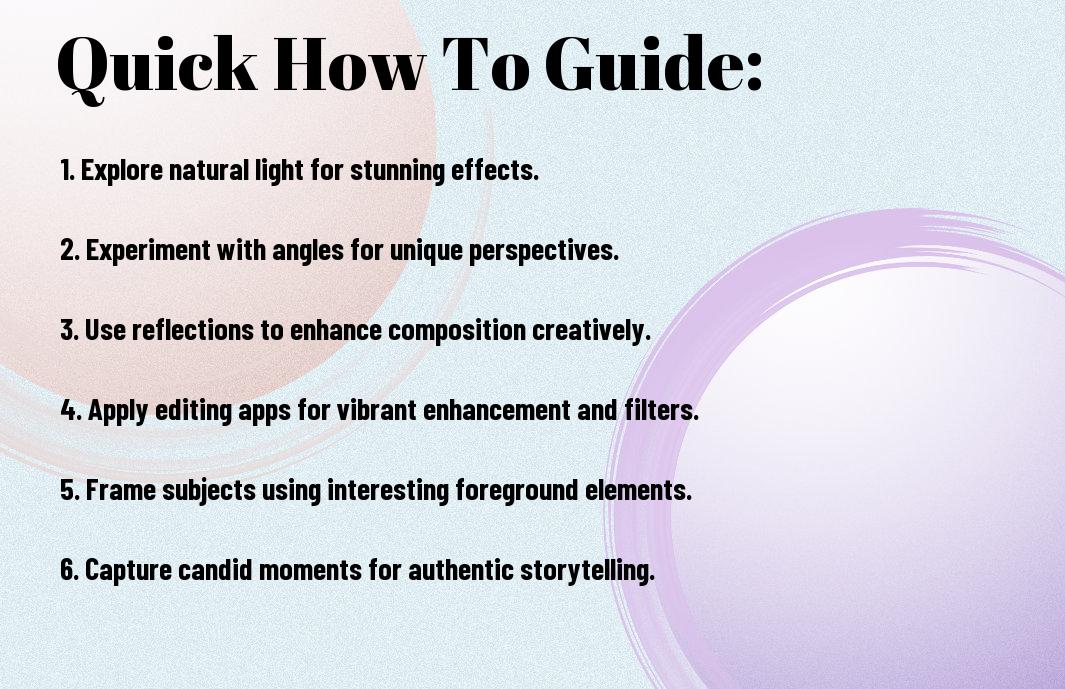 Quick How To Guide:

1. Explore natural light for stunning effects.

2. Experiment with angles for unique perspectives.

3. Use reflections to enhance composition creatively.

4. Apply editing apps for vibrant enhancement and filters.

5. Frame subjects using interesting foreground elements.

6. Capture candid moments for authentic storytelling.